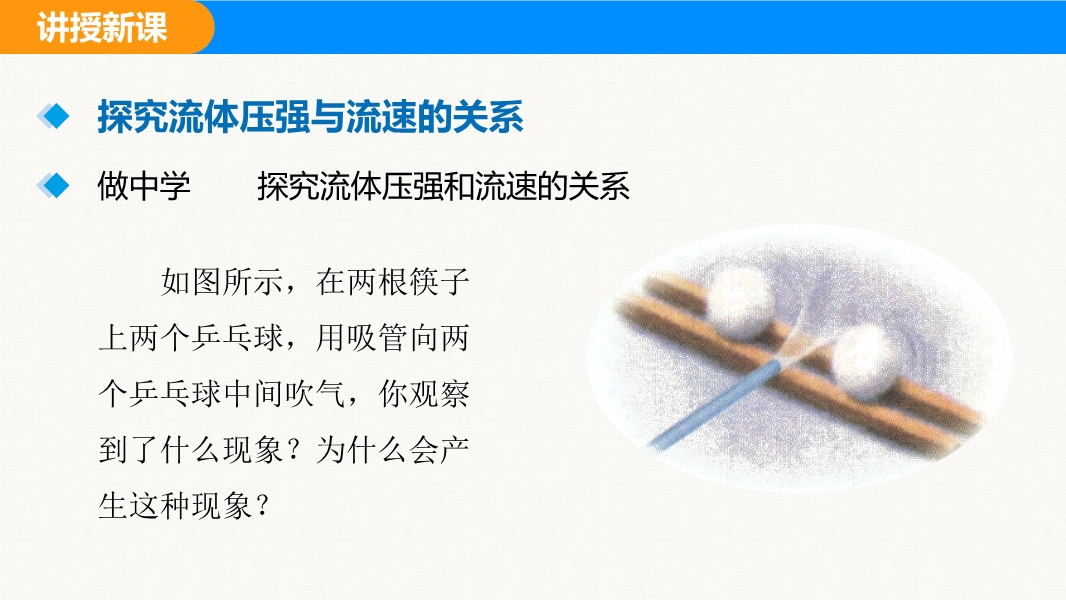 讲授新课

探究流体压强与流速的关系

做中学　　探究流体压强和流速的关系

如图所示，在两根筷子上两个乒乓球，用吸管向两个乒乓球中间吹气，你观察到了什么现象？为什么会产生这种现象？